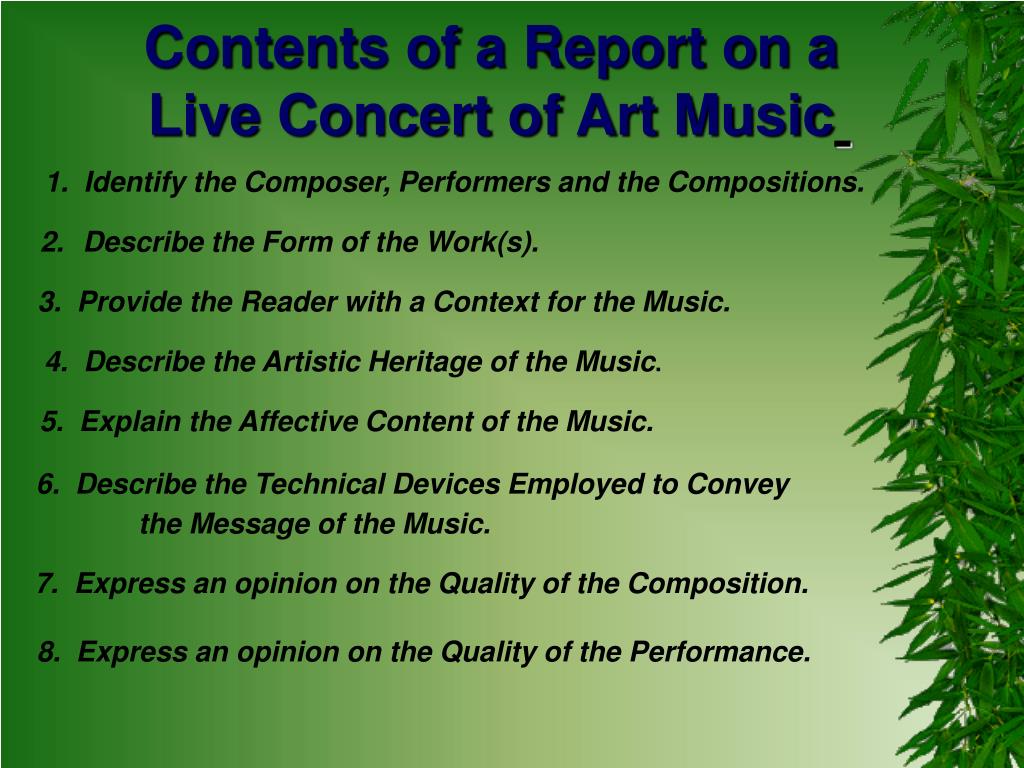 Contents of a Report on a Live Concert of Art Music

1. Identify the Composer, Performers and the Compositions.

2. Describe the Form of the Work(s).

3. Provide the Reader with a Context for the Music.

4. Describe the Artistic Heritage of the Music.

5. Explain the Affective Content of the Music.

6. Describe the Technical Devices Employed to Convey the Message of the Music.

7. Express an opinion on the Quality of the Composition.

8. Express an opinion on the Quality of the Performance.